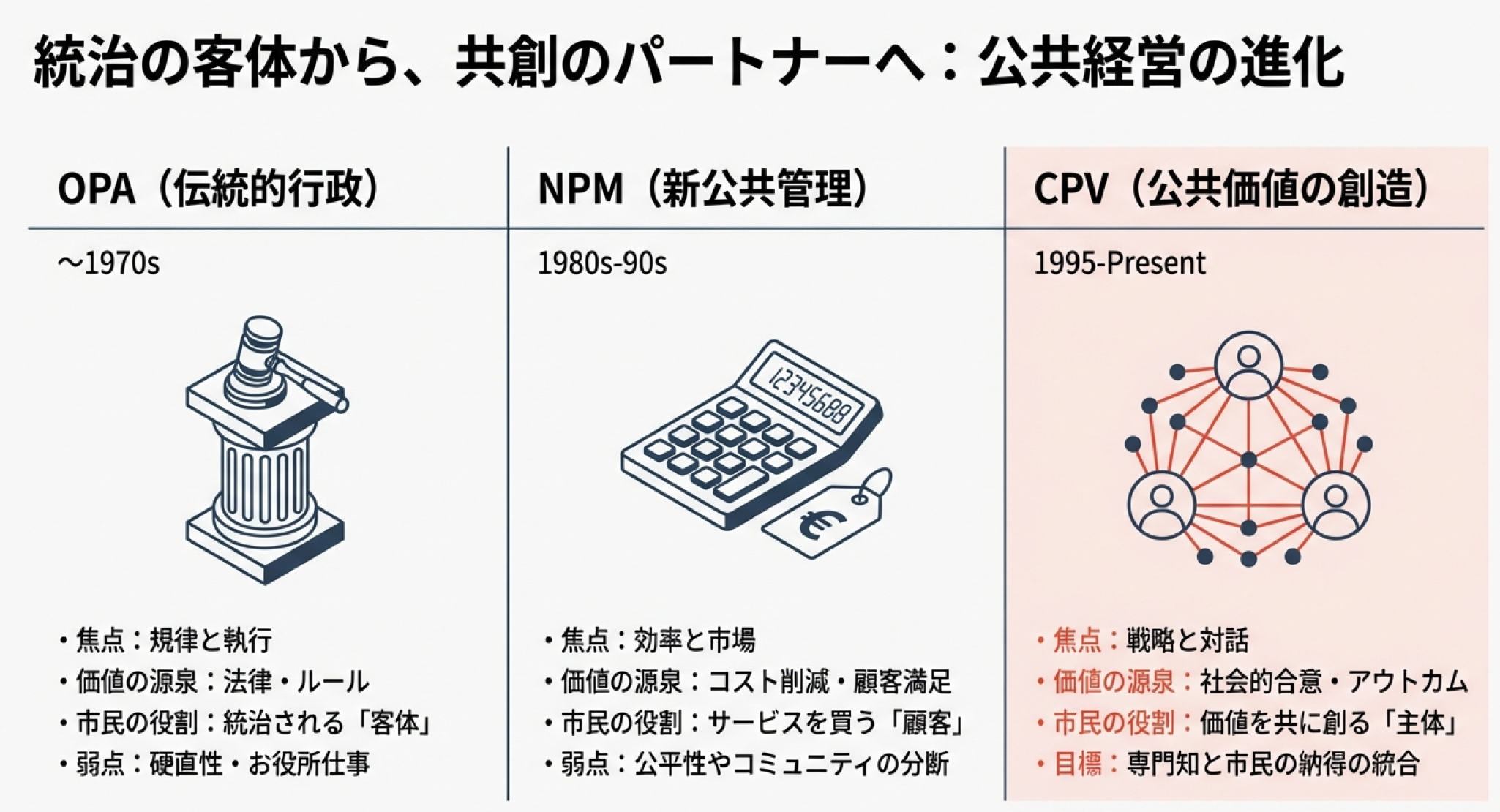 統治の客体から、共創のパートナーへ：公共経営の進化

OPA（伝統的行政）

～1970s

・焦点：規律と執行
・価値の源泉：法律・ルール
・市民の役割：統治される「客体」
・弱点：硬直性・お役所仕事

NPM（新公共管理）

1980s-90s

12345688

€

・焦点：効率と市場
・価値の源泉：コスト削減・顧客満足
・市民の役割：サービスを買う「顧客」
・弱点：公平性やコミュニティの分断

CPV（公共価値の創造）

1995-Present

・焦点：戦略と対話
・価値の源泉：社会的合意・アウトカム
・市民の役割：価値を共に創る「主体」
・目標：専門知と市民の納得の統合